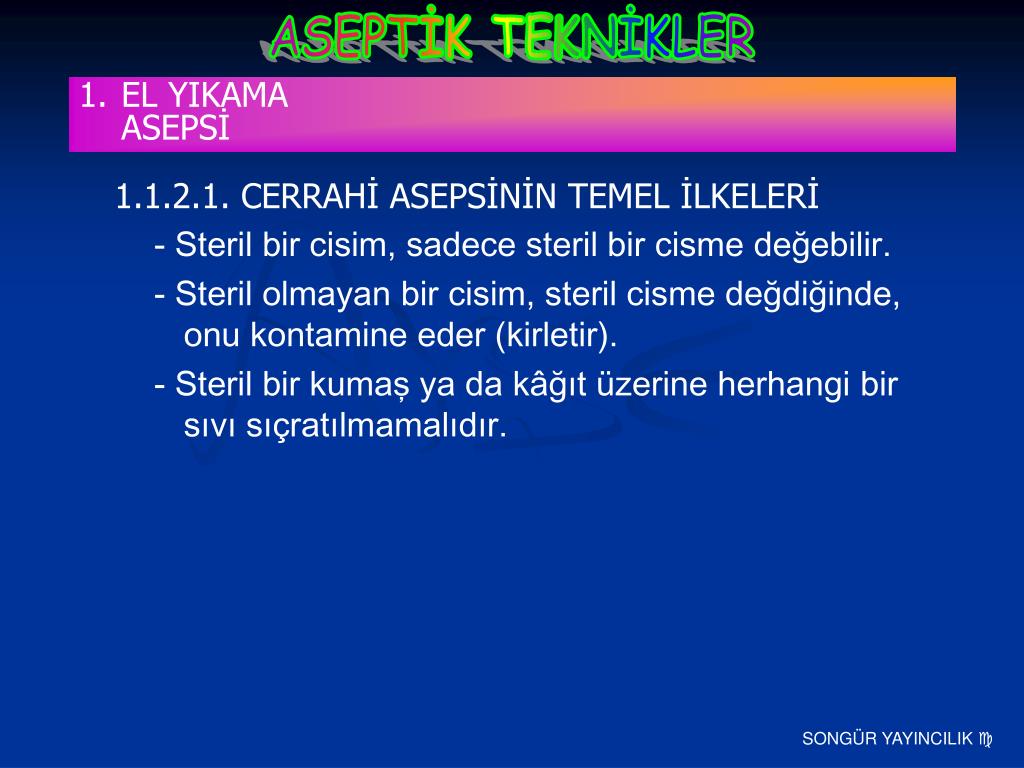 ASEPTİK TEKNİKLER

1. EL YIKAMA
ASEPSİ

1.1.2.1. CERRAHİ ASEPSİNİN TEMEL İLKELERİ

- Steril bir cisim, sadece steril bir cisme değebilir.

- Steril olmayan bir cisim, steril cisme değdiğinde, onu kontamine eder (kirletir).

- Steril bir kumaş ya da kâğıt üzerine herhangi bir sıvı sıçratılmamalıdır.

SONGÜR YAYINCILIK ♍